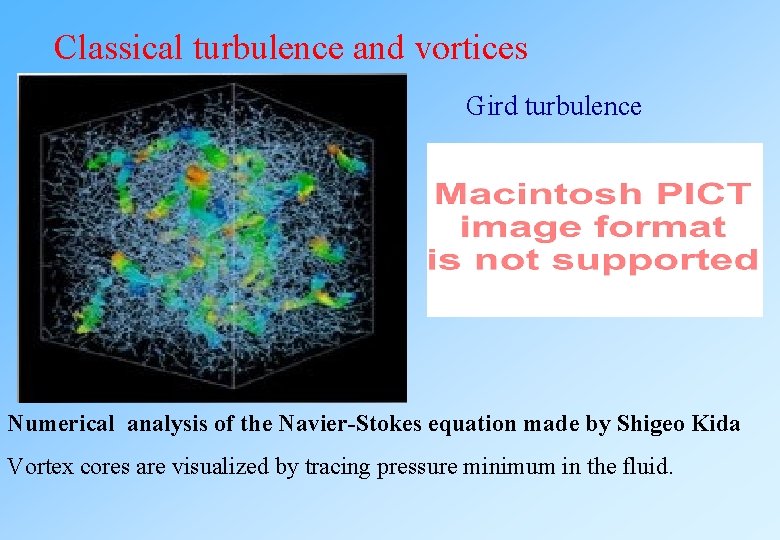 Classical turbulence and vortices

Gird turbulence

Macintosh PICT image format is not supported

Numerical analysis of the Navier-Stokes equation made by Shigeo Kida

Vortex cores are visualized by tracing pressure minimum in the fluid.